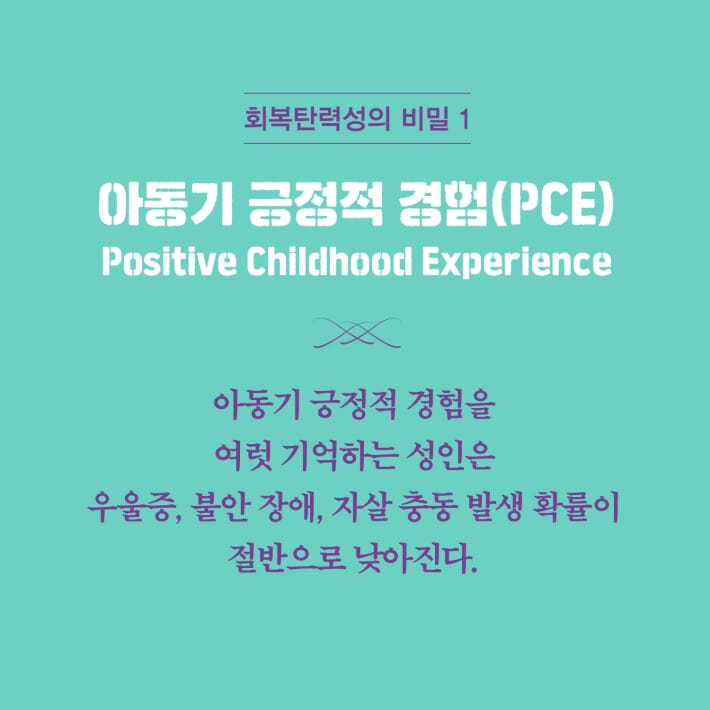 회복탄력성의 비밀 1

아동기 긍정적 경험(PCE)
Positive Childhood Experience

아동기 긍정적 경험을
여럿 기억하는 성인은
우울증, 불안 장애, 자살 충동 발생 확률이
절반으로 낮아진다.